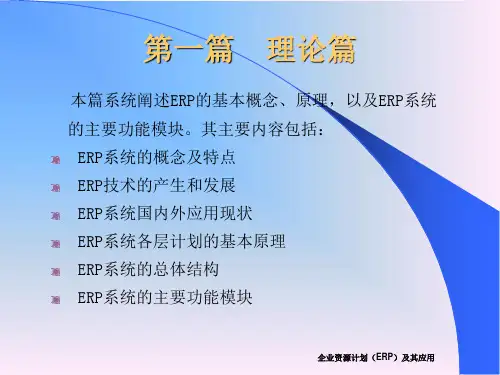 第一篇　理论篇

本篇系统阐述ERP的基本概念、原理，以及ERP系统的主要功能模块。其主要内容包括：

ERP系统的概念及特点
ERP技术的产生和发展
ERP系统国内外应用现状
ERP系统各层计划的基本原理
ERP系统的总体结构
ERP系统的主要功能模块

企业资源计划（ERP）及其应用